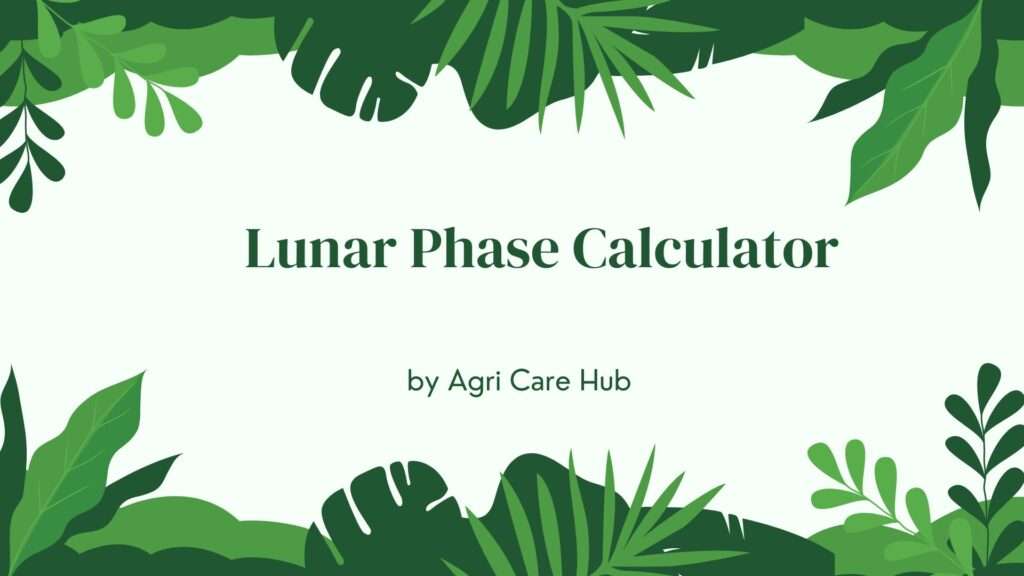 Lunar Phase Calculator

by Agri Care Hub